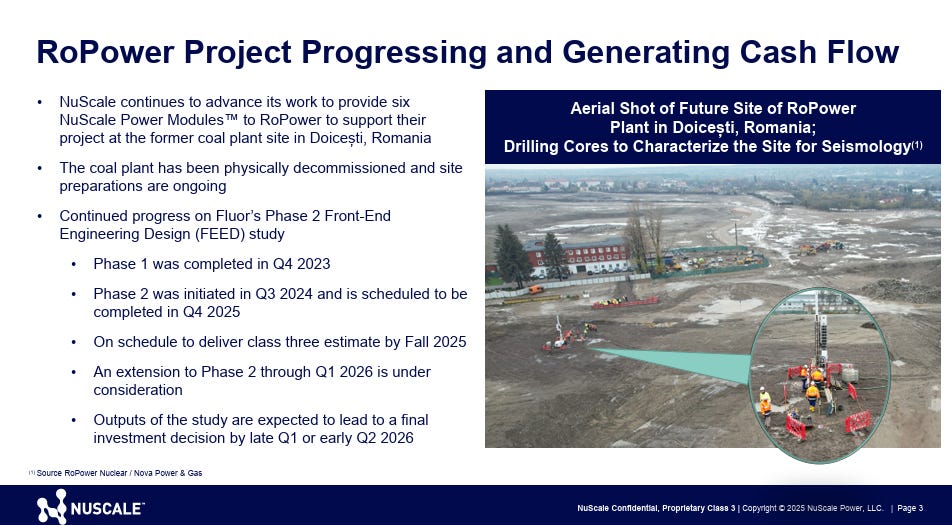 RoPower Project Progressing and Generating Cash Flow

• NuScale continues to advance its work to provide six NuScale Power Modules™ to RoPower to support their project at the former coal plant site in Doicești, Romania

• The coal plant has been physically decommissioned and site preparations are ongoing

• Continued progress on Fluor's Phase 2 Front-End Engineering Design (FEED) study

• Phase 1 was completed in Q4 2023

• Phase 2 was initiated in Q3 2024 and is scheduled to be completed in Q4 2025

• On schedule to deliver class three estimate by Fall 2025

• An extension to Phase 2 through Q1 2026 is under consideration

• Outputs of the study are expected to lead to a final investment decision by late Q1 or early Q2 2026

Aerial Shot of Future Site of RoPower Plant in Doicești, Romania; Drilling Cores to Characterize the Site for Seismology$^{(1)}$

$^{(1)}$ Source RoPower Nuclear / Nova Power & Gas

NUSCALE

NuScale Confidential, Proprietary Class 3 | Copyright © 2025 NuScale Power, LLC. | Page 3